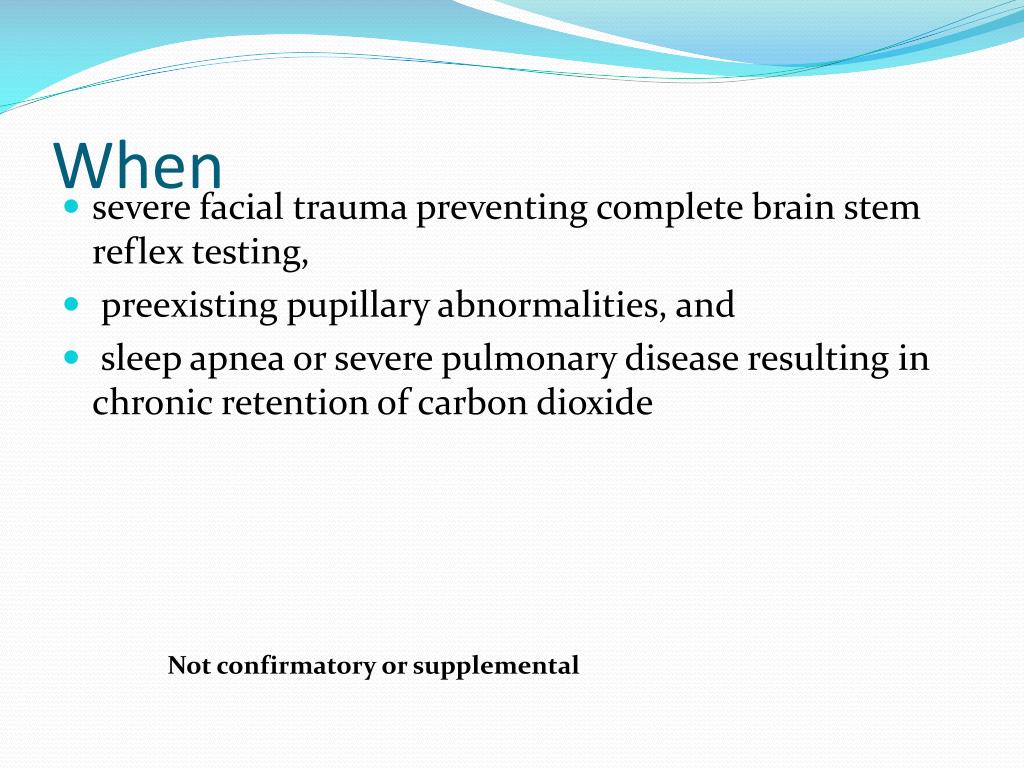 When

- severe facial trauma preventing complete brain stem reflex testing,
- preexisting pupillary abnormalities, and
- sleep apnea or severe pulmonary disease resulting in chronic retention of carbon dioxide

Not confirmatory or supplemental